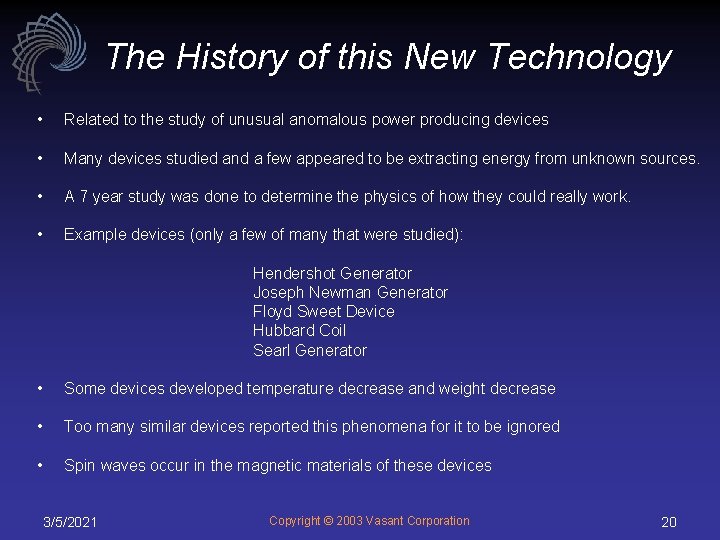 The History of this New Technology

• Related to the study of unusual anomalous power producing devices

• Many devices studied and a few appeared to be extracting energy from unknown sources.

• A 7 year study was done to determine the physics of how they could really work.

• Example devices (only a few of many that were studied):

Hendershot Generator
Joseph Newman Generator
Floyd Sweet Device
Hubbard Coil
Searl Generator

• Some devices developed temperature decrease and weight decrease

• Too many similar devices reported this phenomena for it to be ignored

• Spin waves occur in the magnetic materials of these devices

3/5/2021

Copyright © 2003 Vasant Corporation

20